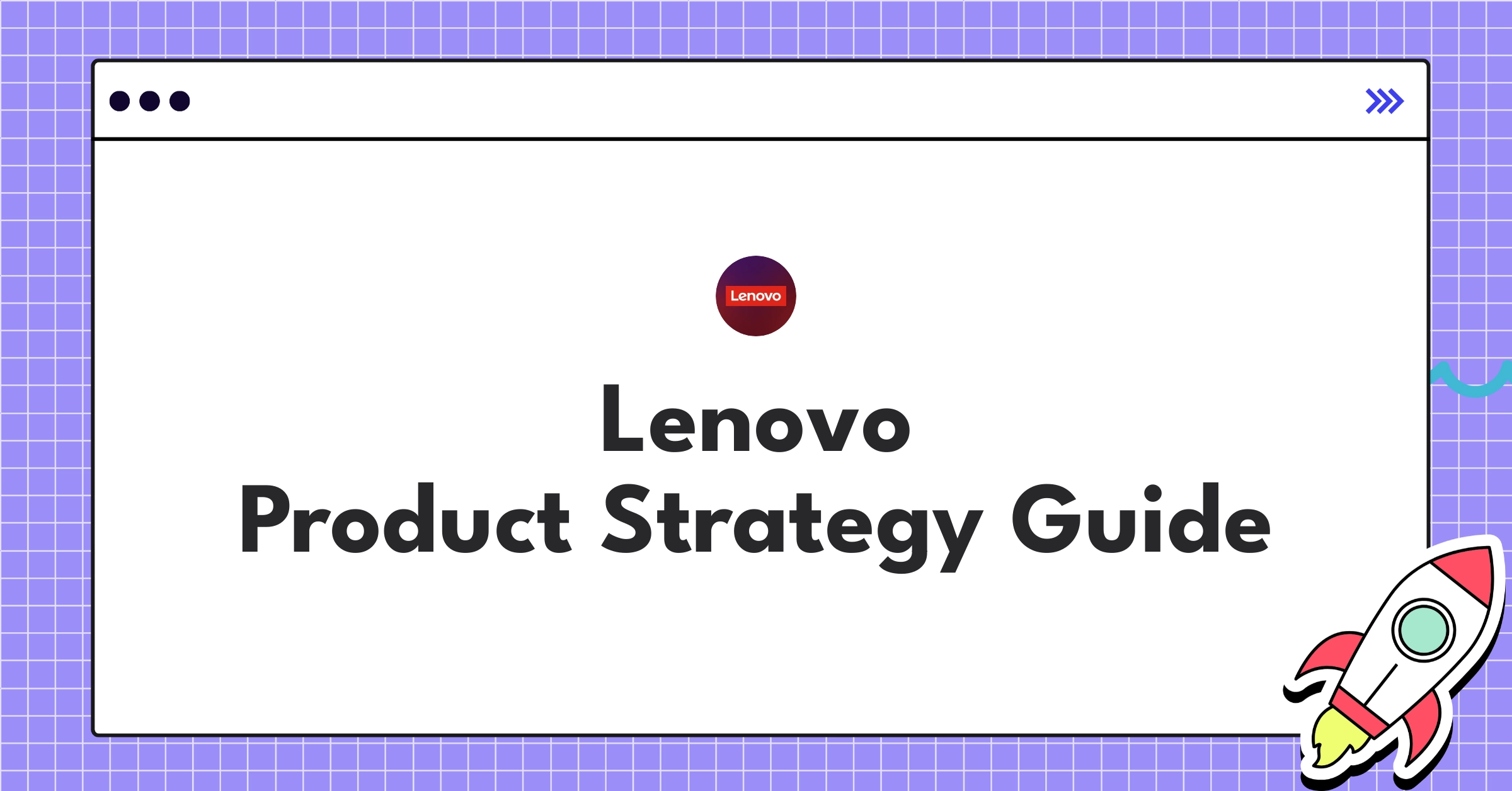 Lenovo

Lenovo
Product Strategy Guide